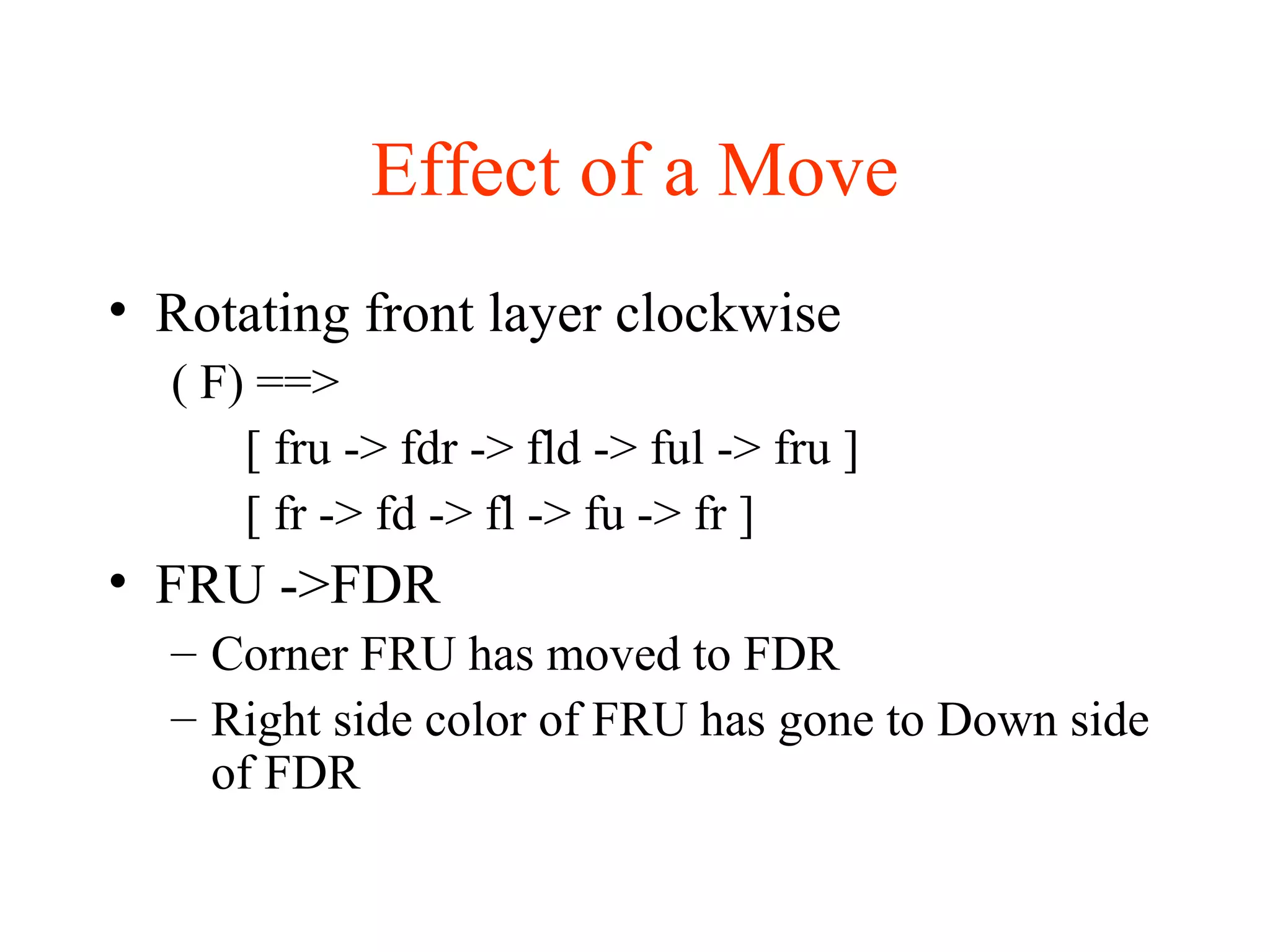 Effect of a Move

• Rotating front layer clockwise
( F) ==>
[ fru -> fdr -> fld -> ful -> fru ]
[ fr -> fd -> fl -> fu -> fr ]

• FRU ->FDR
– Corner FRU has moved to FDR
– Right side color of FRU has gone to Down side of FDR